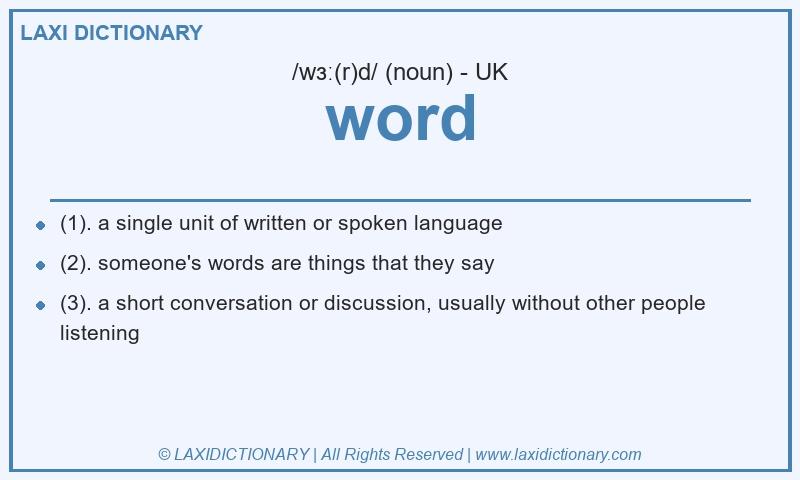 LAXI DICTIONARY

/wɜː(r)d/ (noun) - UK

word

- (1). a single unit of written or spoken language
- (2). someone's words are things that they say
- (3). a short conversation or discussion, usually without other people listening

© LAXIDICTIONARY | All Rights Reserved | www.laxidictionary.com